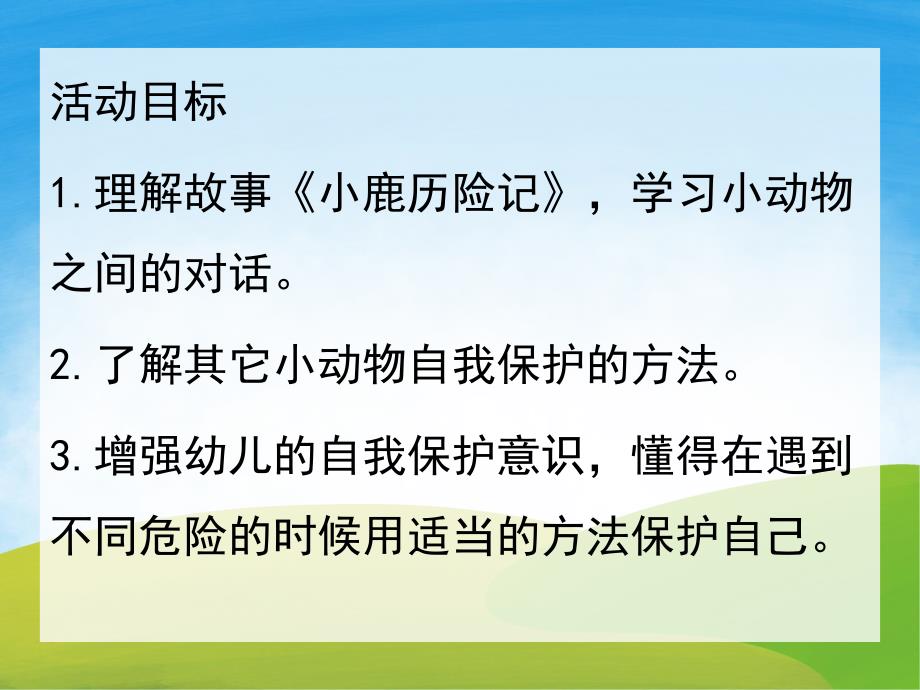 活动目标

1.理解故事《小鹿历险记》，学习小动物之间的对话。

2.了解其它小动物自我保护的方法。

3.增强幼儿的自我保护意识，懂得在遇到不同危险的时候用适当的方法保护自己。